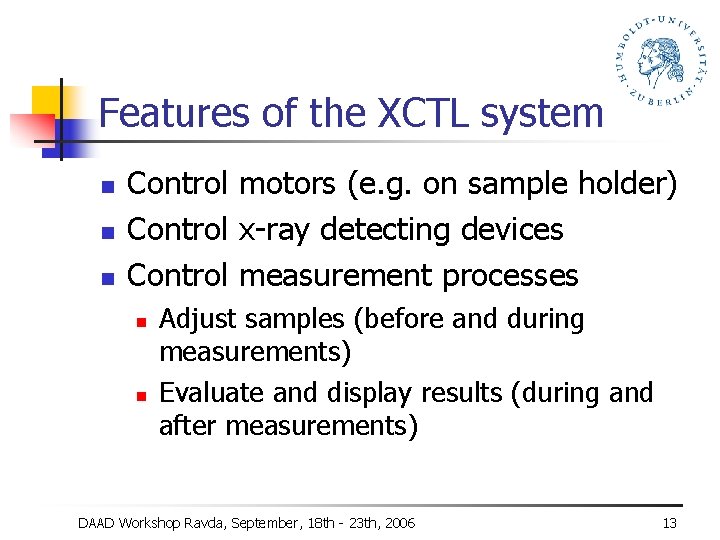 HUMBOLDT-UNIVERSITÄT ZU BERLIN

Features of the XCTL system

- Control motors (e.g. on sample holder)
- Control x-ray detecting devices
- Control measurement processes
  - Adjust samples (before and during measurements)
  - Evaluate and display results (during and after measurements)

DAAD Workshop Ravda, September, 18th - 23th, 2006

13